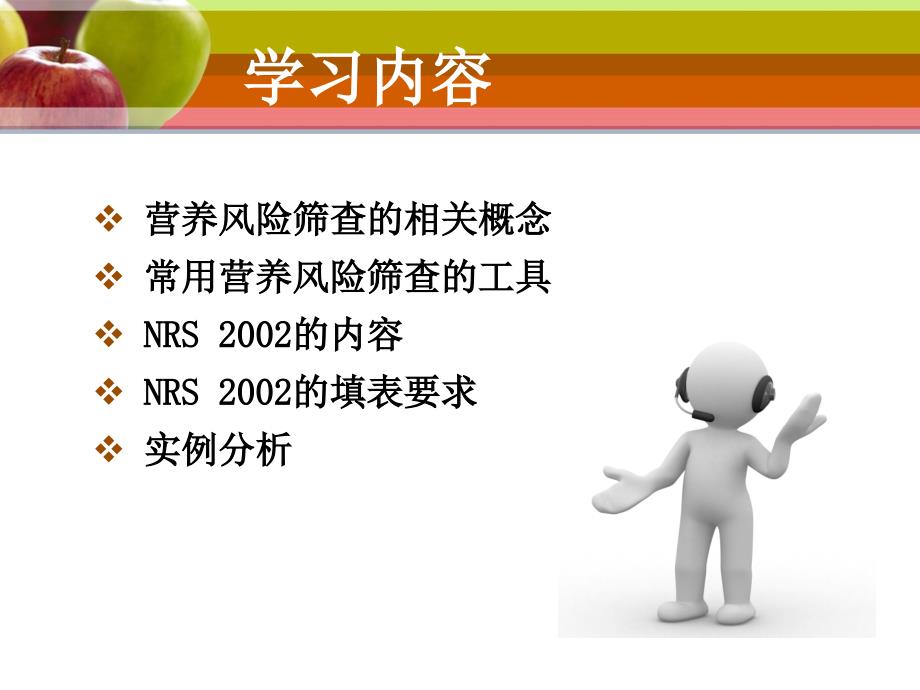 学习内容

❖ 营养风险筛查的相关概念
❖ 常用营养风险筛查的工具
❖ NRS 2002的内容
❖ NRS 2002的填表要求
❖ 实例分析